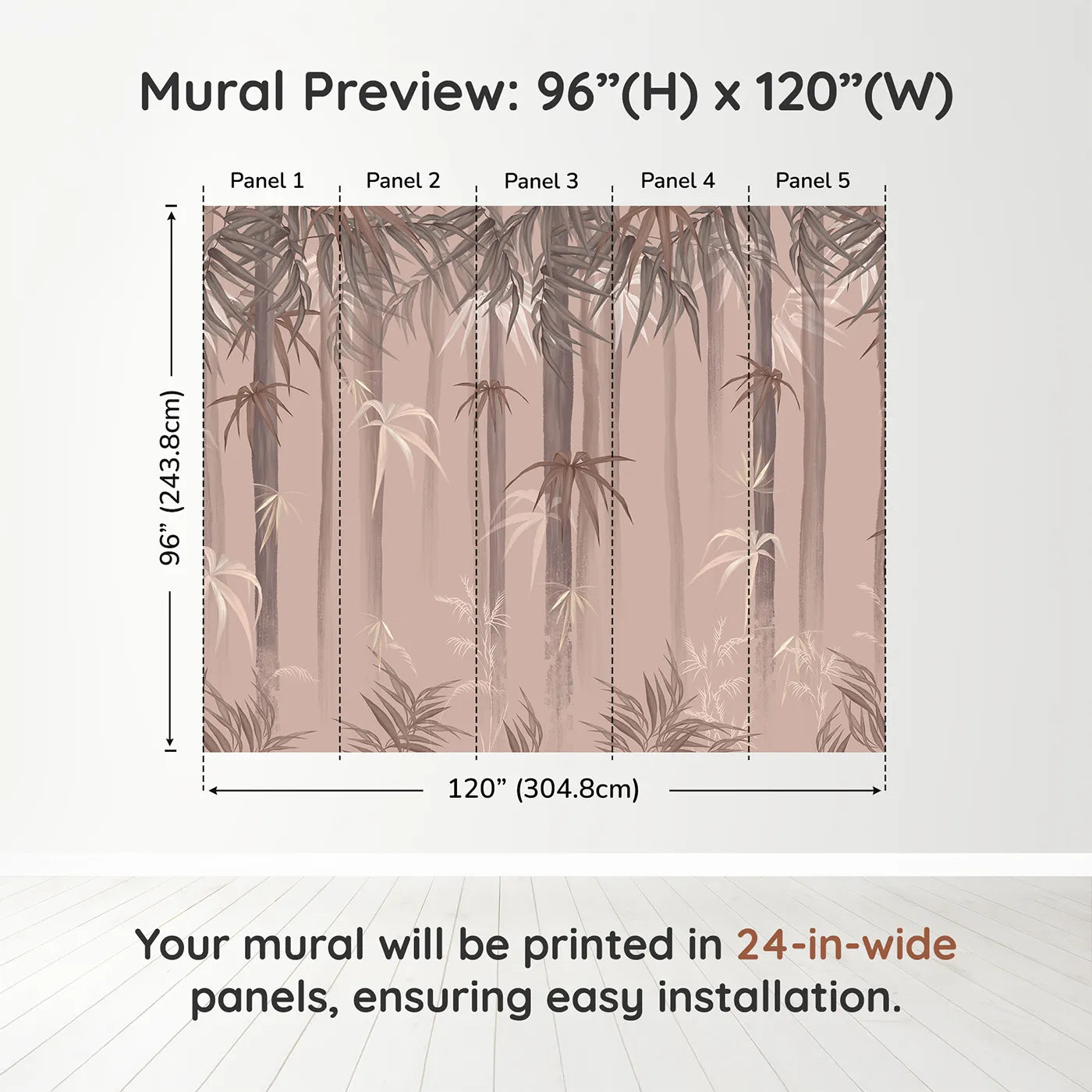 Mural Preview: 96”(H) x 120”(W)

Panel 1
Panel 2
Panel 3
Panel 4
Panel 5

96” (243.8cm)

120” (304.8cm)

Your mural will be printed in 24-in-wide panels, ensuring easy installation.